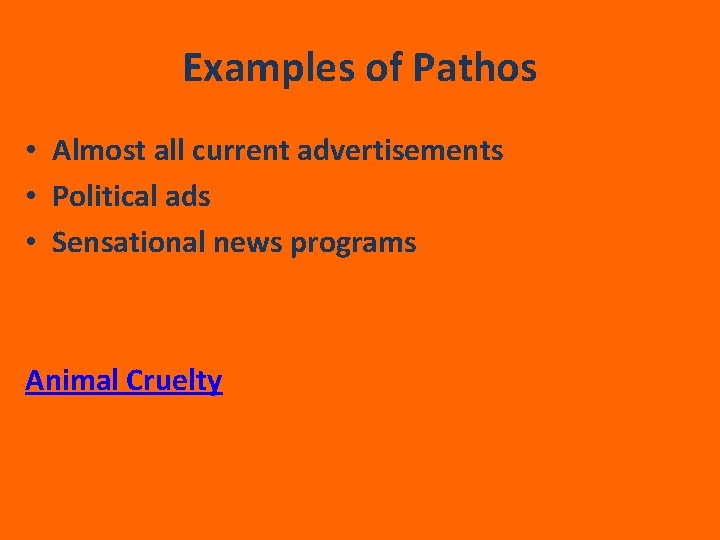 Examples of Pathos

• Almost all current advertisements
• Political ads
• Sensational news programs

Animal Cruelty